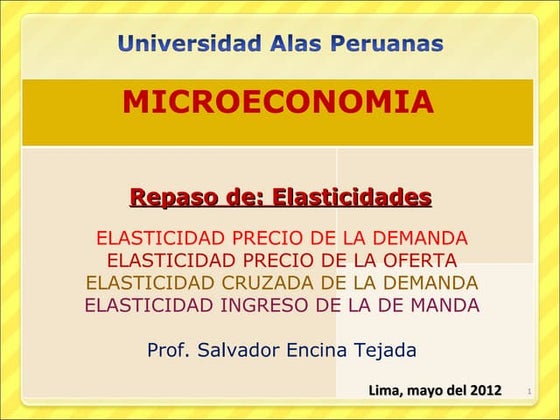 Universidad Alas Peruanas

MICROECONOMIA

Repaso de: Elasticidades

ELASTICIDAD PRECIO DE LA DEMANDA
ELASTICIDAD PRECIO DE LA OFERTA
ELASTICIDAD CRUZADA DE LA DEMANDA
ELASTICIDAD INGRESO DE LA DE MANDA

Prof. Salvador Encina Tejada

Lima, mayo del 2012

1